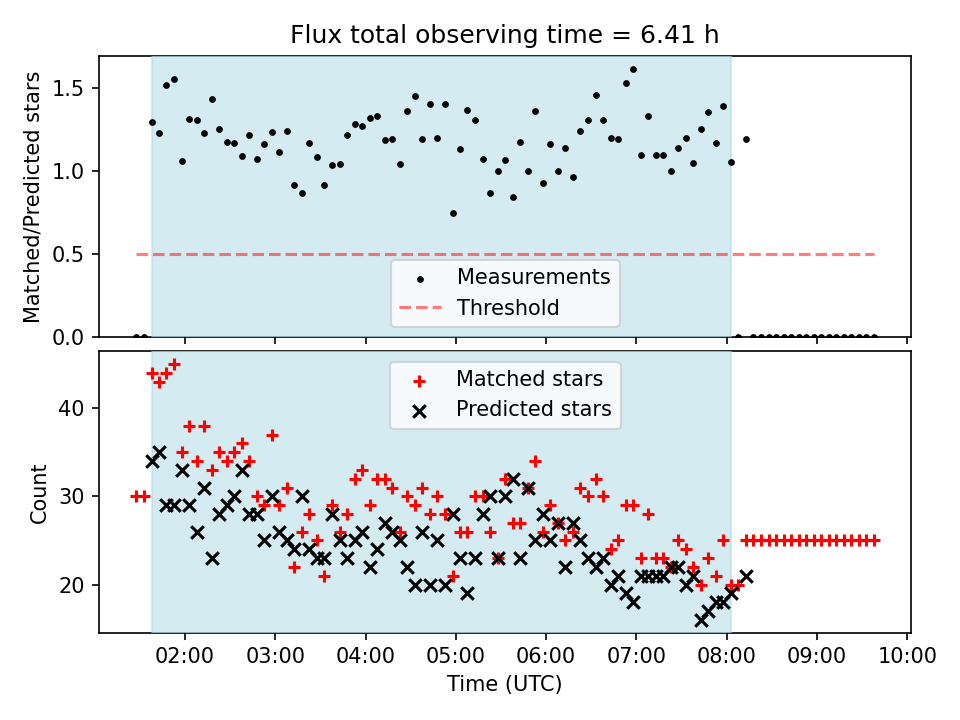 Flux total observing time = 6.41 h

Matched/Predicted stars

1.5
1.0
0.5
0.0

Measurements
Threshold

Matched stars
Predicted stars

Count

40
30
20

02:00 03:00 04:00 05:00 06:00 07:00 08:00 09:00 10:00

Time (UTC)